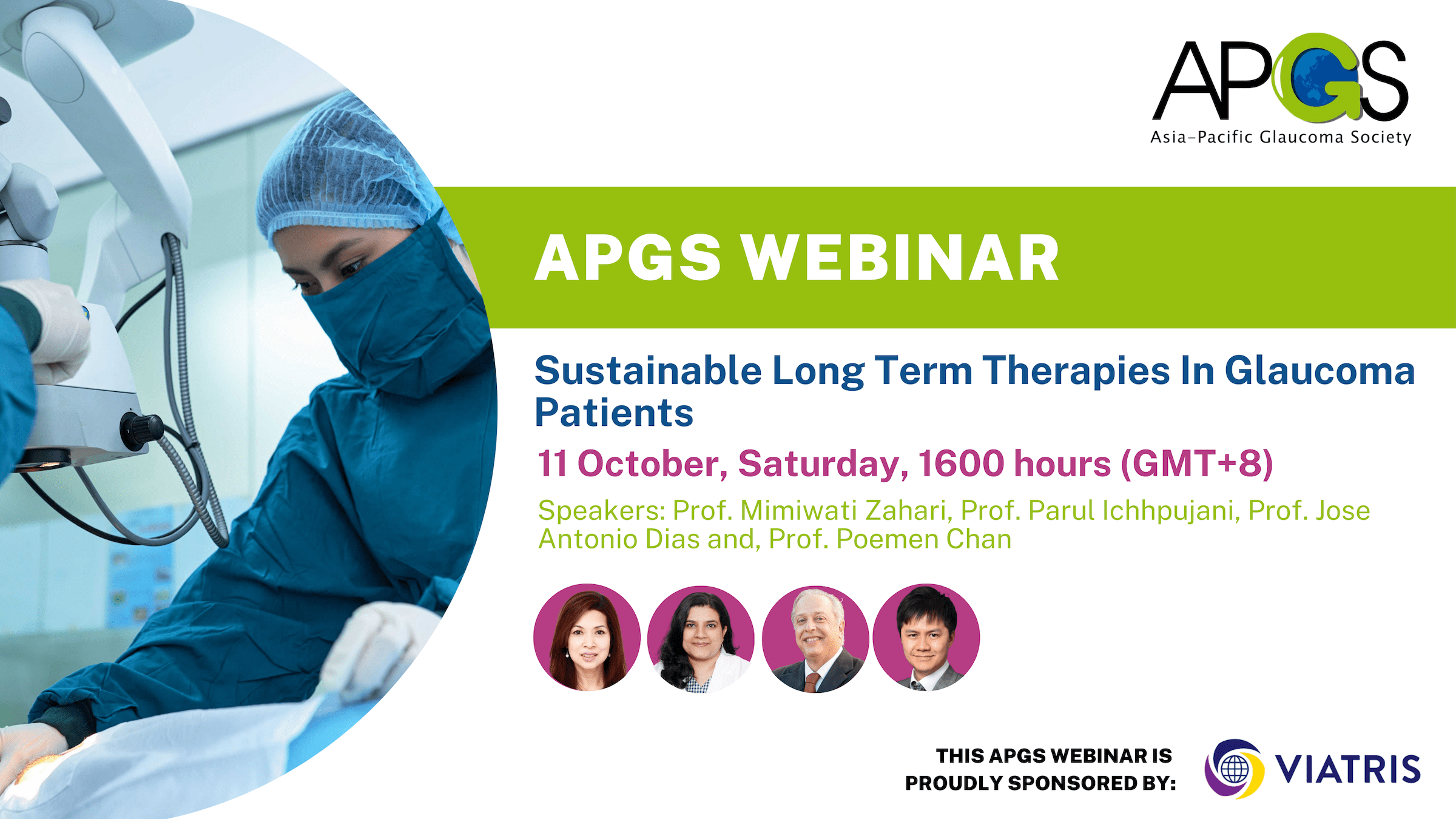 APGS
Asia-Pacific Glaucoma Society

APGS WEBINAR

Sustainable Long Term Therapies In Glaucoma Patients

11 October, Saturday, 1600 hours (GMT+8)

Speakers: Prof. Mimiwati Zahari, Prof. Parul Ichhpujani, Prof. Jose Antonio Dias and, Prof. Poemen Chan

THIS APGS WEBINAR IS PROUDLY SPONSORED BY:

VIATRIS